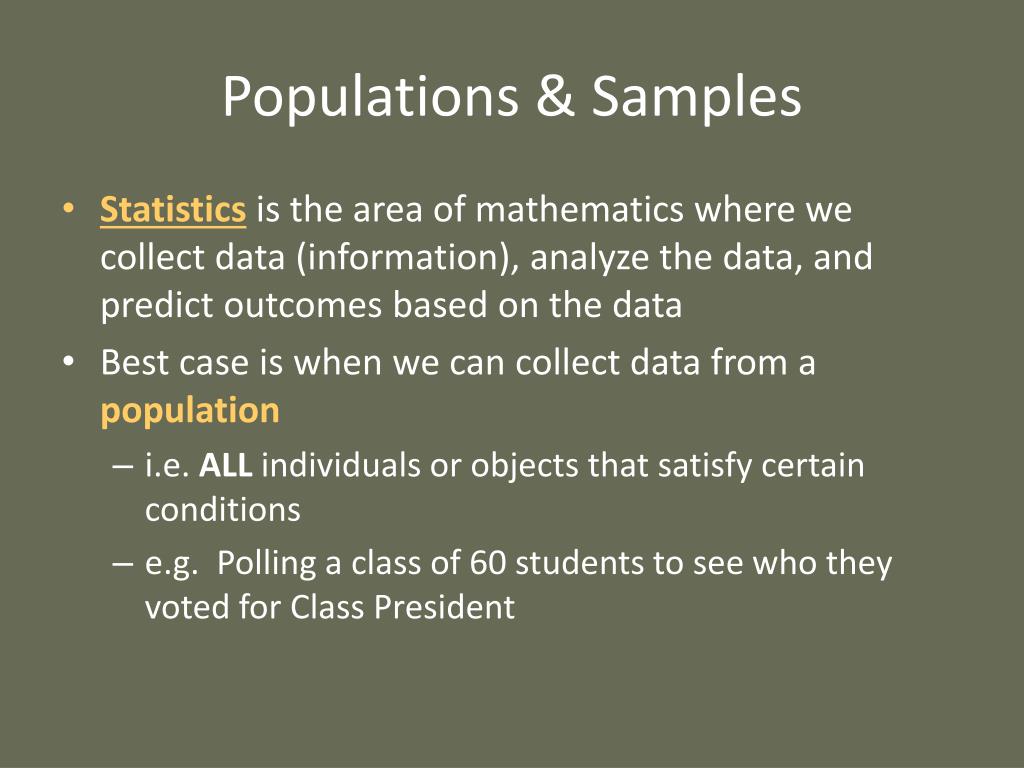 Populations & Samples

• Statistics is the area of mathematics where we collect data (information), analyze the data, and predict outcomes based on the data
• Best case is when we can collect data from a population
– i.e. ALL individuals or objects that satisfy certain conditions
– e.g. Polling a class of 60 students to see who they voted for Class President